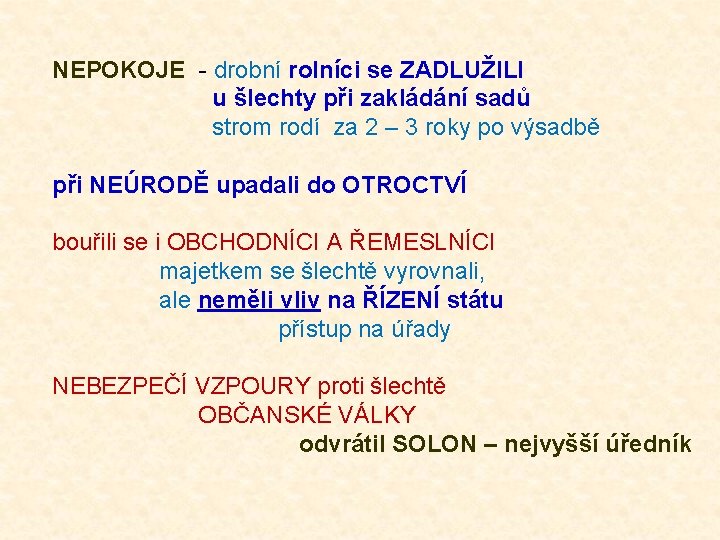 NEPOKOJE - drobní rolníci se ZADLUŽILI
u šlechty při zakládání sadů
strom rodí za 2 – 3 roky po výsadbě

při NEÚRODĚ upadali do OTROCTVÍ

bouřili se i OBCHODNÍCI A ŘEMESLNÍCI
majetkem se šlechtě vyrovnali,
ale neměli vliv na ŘÍZENÍ státu
přístup na úřady

NEBEZPEČÍ VZPOURY proti šlechtě
OBČANSKÉ VÁLKY
odvrátil SOLON – nejvyšší úředník